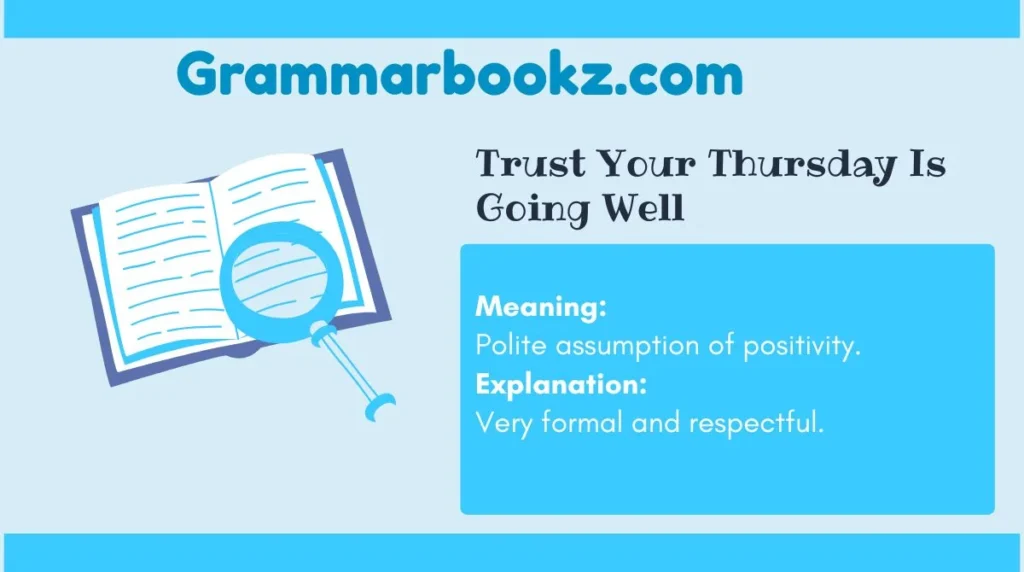 Grammarbookz.com

Trust Your Thursday Is Going Well

Meaning:
Polite assumption of positivity.
Explanation:
Very formal and respectful.